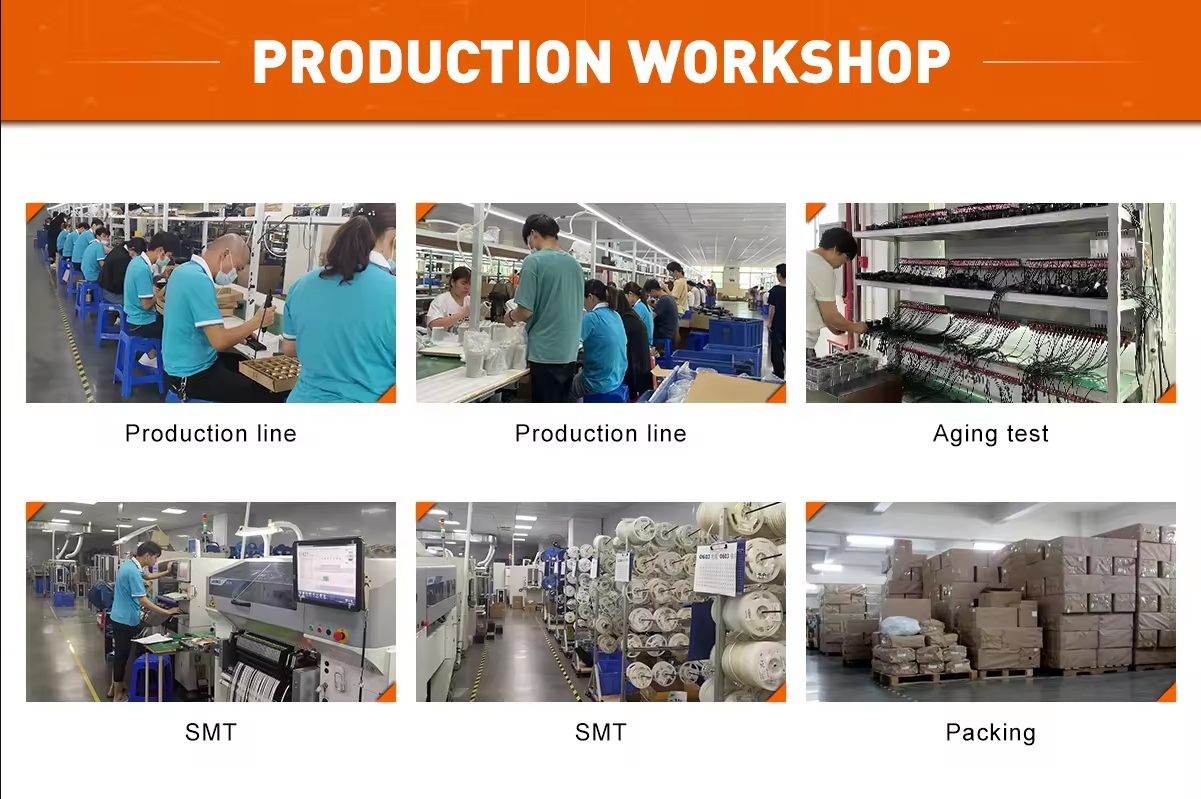 PRODUCTION WORKSHOP

Production line

Production line

Aging test

SMT

SMT

Packing